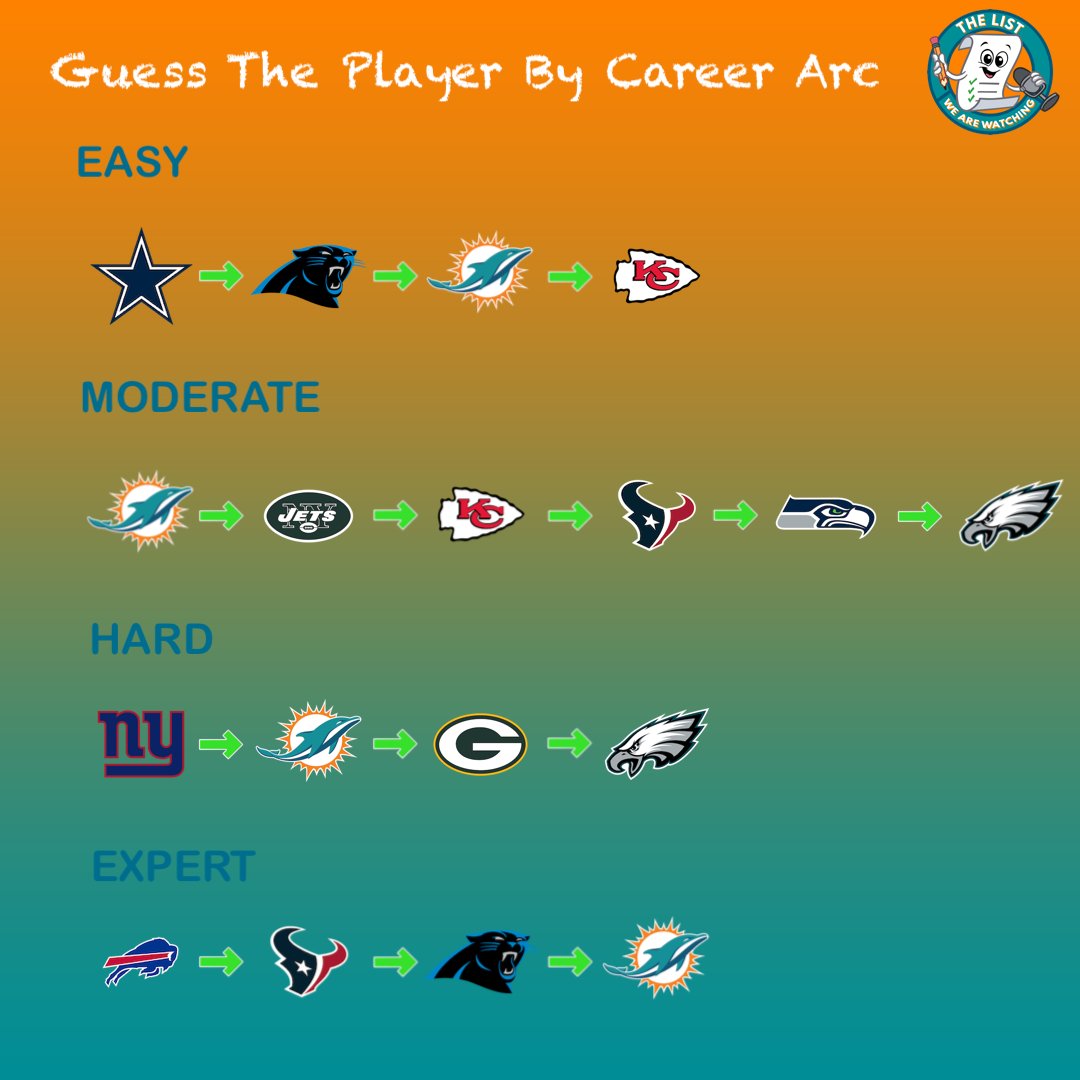 Guess The Player By Career Arc

THE LIST
WE ARE WATCHING

EASY

KC

MODERATE

NY JETS

KC

HARD

ny

G

EXPERT